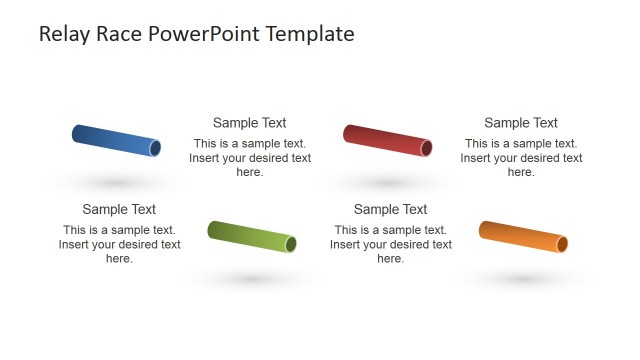 Relay Race PowerPoint Template

Sample Text
This is a sample text. Insert your desired text here.

Sample Text
This is a sample text. Insert your desired text here.

Sample Text
This is a sample text. Insert your desired text here.

Sample Text
This is a sample text. Insert your desired text here.